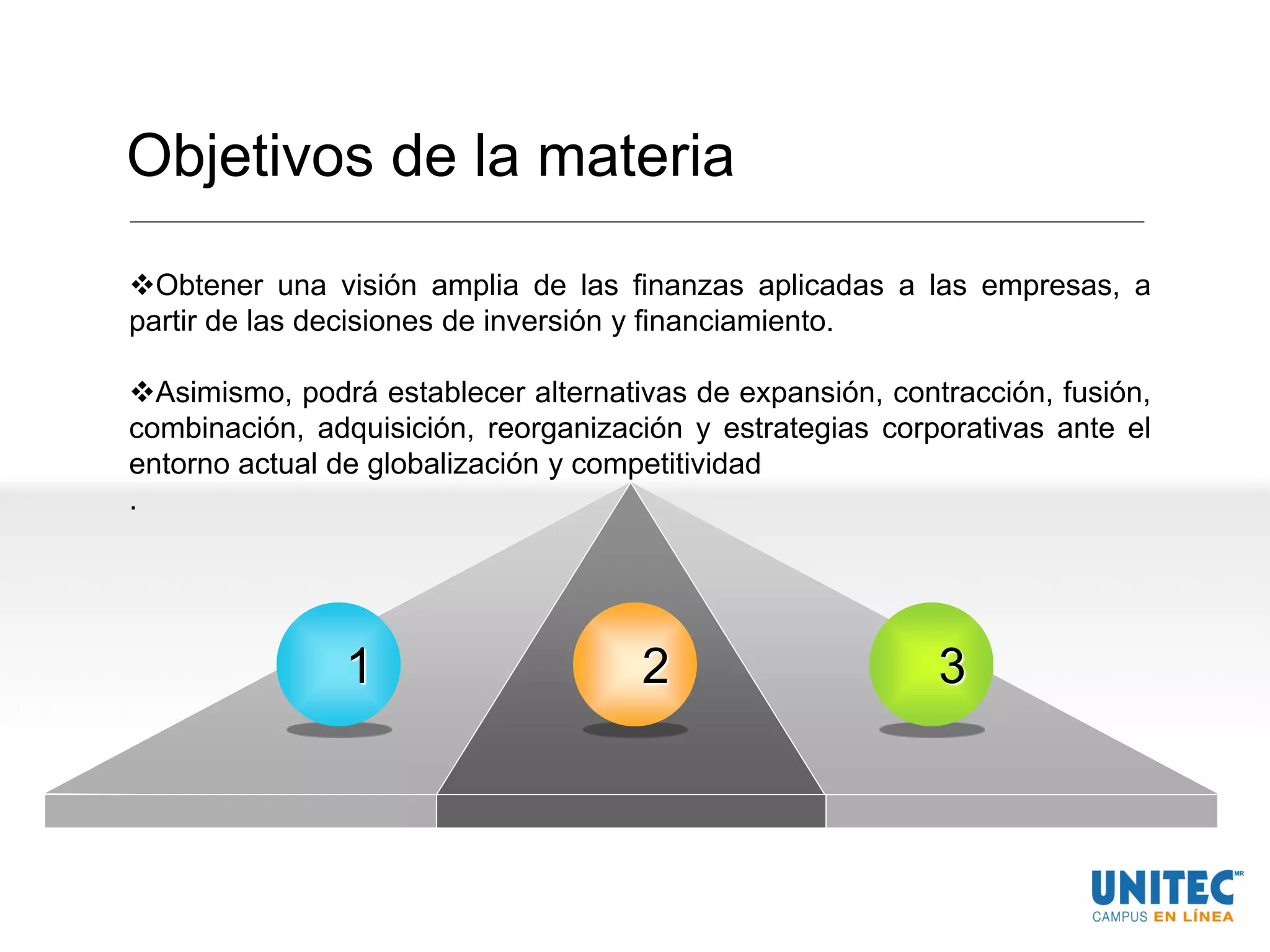 Objetivos de la materia

❖Obtener una visión amplia de las finanzas aplicadas a las empresas, a partir de las decisiones de inversión y financiamiento.

❖Asimismo, podrá establecer alternativas de expansión, contracción, fusión, combinación, adquisición, reorganización y estrategias corporativas ante el entorno actual de globalización y competitividad
.

1

2

3

UNITEC MR
CAMPUS EN LÍNEA